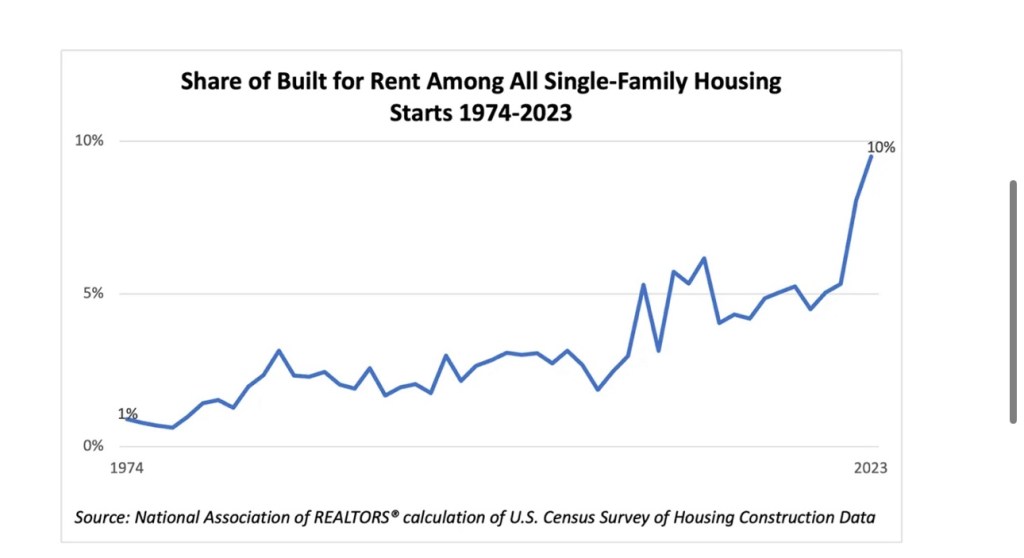 Share of Built for Rent Among All Single-Family Housing Starts 1974-2023

10%

5%

0%

1%

10%

1974

2023

Source: National Association of REALTORS® calculation of U.S. Census Survey of Housing Construction Data